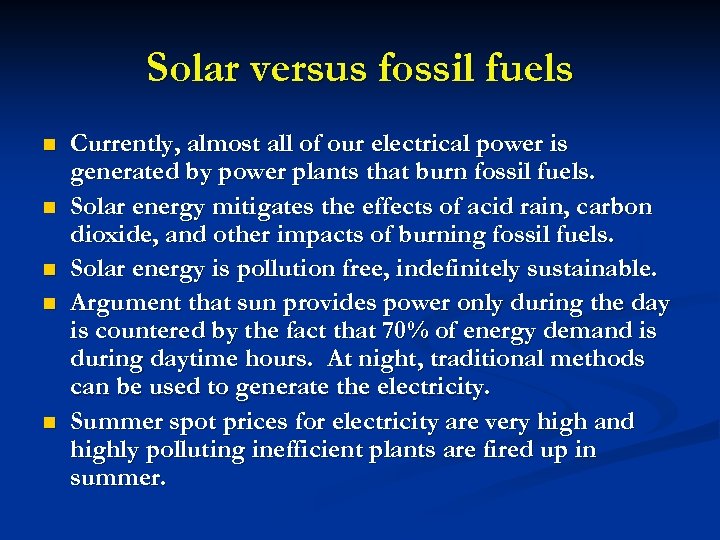 Solar versus fossil fuels

- Currently, almost all of our electrical power is generated by power plants that burn fossil fuels.
- Solar energy mitigates the effects of acid rain, carbon dioxide, and other impacts of burning fossil fuels.
- Solar energy is pollution free, indefinitely sustainable.
- Argument that sun provides power only during the day is countered by the fact that 70% of energy demand is during daytime hours. At night, traditional methods can be used to generate the electricity.
- Summer spot prices for electricity are very high and highly polluting inefficient plants are fired up in summer.